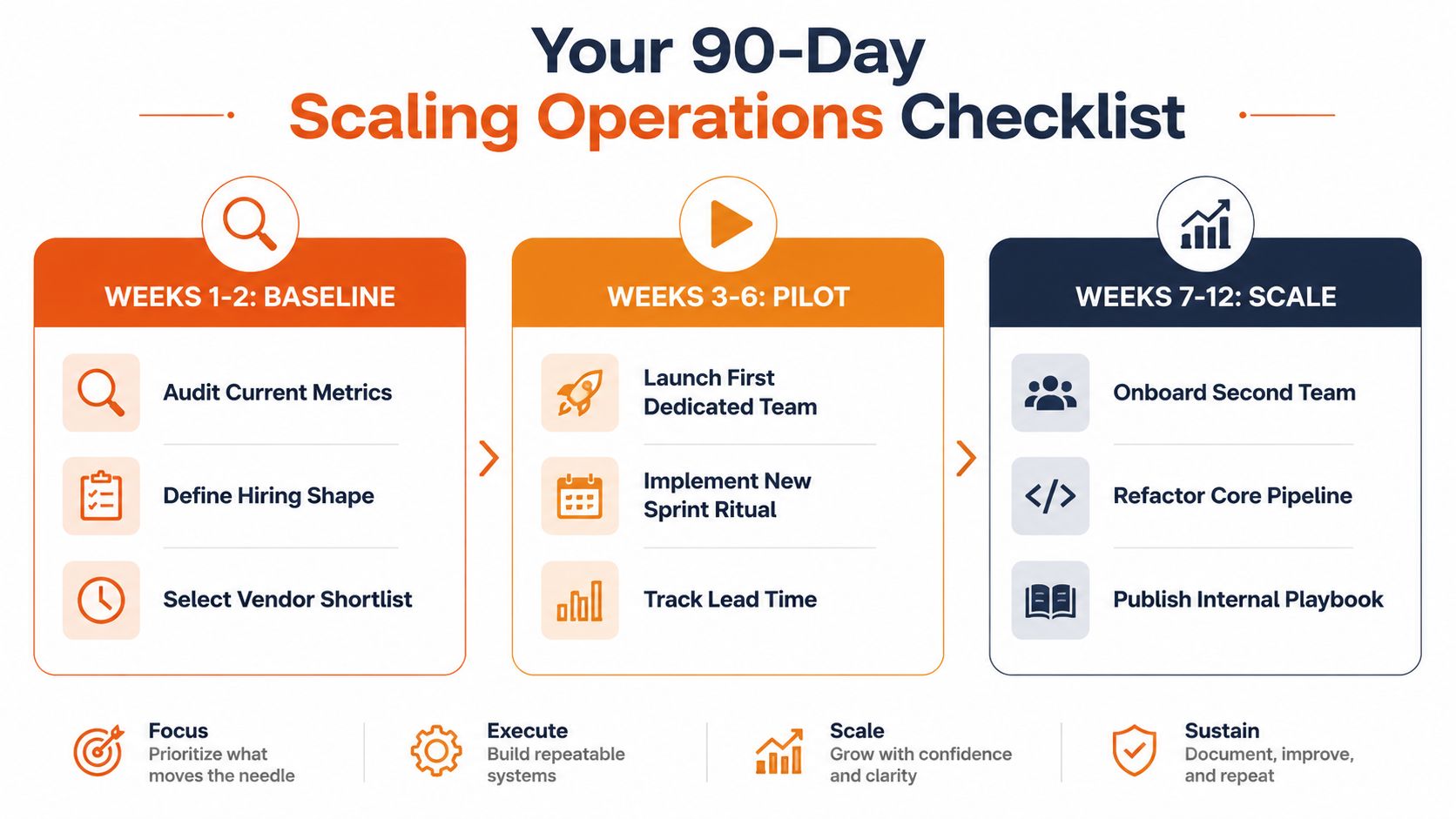 Your 90-Day
Scaling Operations Checklist

WEEKS 1-2: BASELINE

Audit Current Metrics

Define Hiring Shape

Select Vendor Shortlist

WEEKS 3-6: PILOT

Launch First Dedicated Team

Implement New Sprint Ritual

Track Lead Time

WEEKS 7-12: SCALE

Onboard Second Team

Refactor Core Pipeline

Publish Internal Playbook

Focus
Prioritize what moves the needle

Execute
Build repeatable systems

Scale
Grow with confidence and clarity

Sustain
Document, improve, and repeat